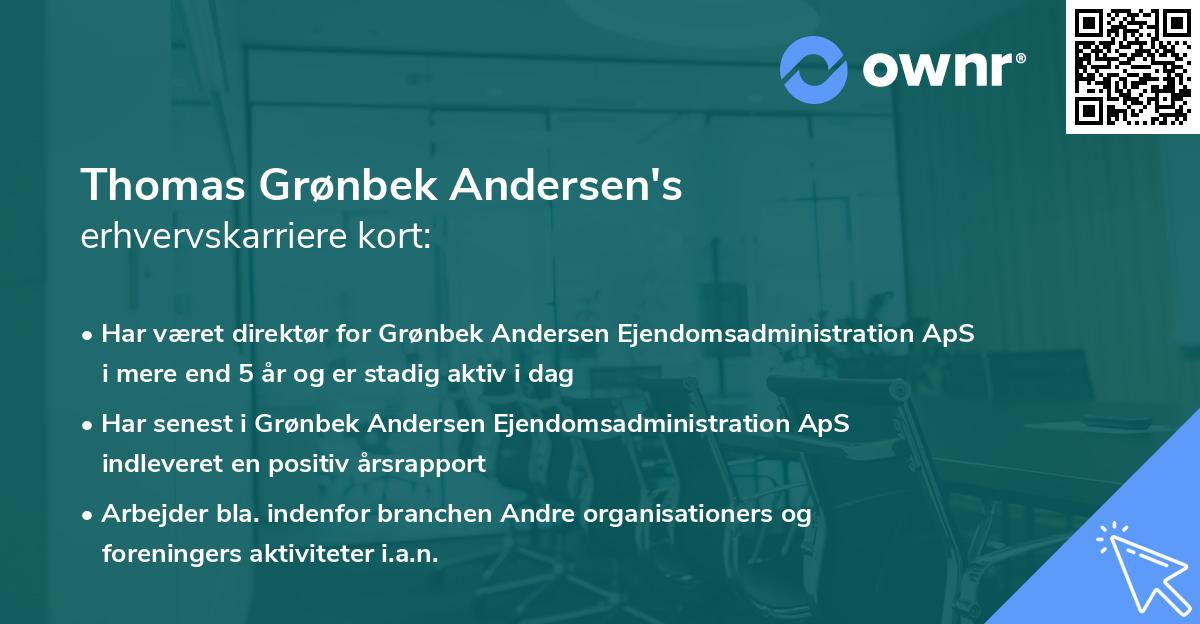 ownr®

Thomas Grønbek Andersen's
erhvervskarriere kort:

• Har været direktør for Grønbek Andersen Ejendomsadministration ApS i mere end 5 år og er stadig aktiv i dag

• Har senest i Grønbek Andersen Ejendomsadministration ApS indleveret en positiv årsrapport

• Arbejder bla. indenfor branchen Andre organisationers og foreningers aktiviteter i.a.n.